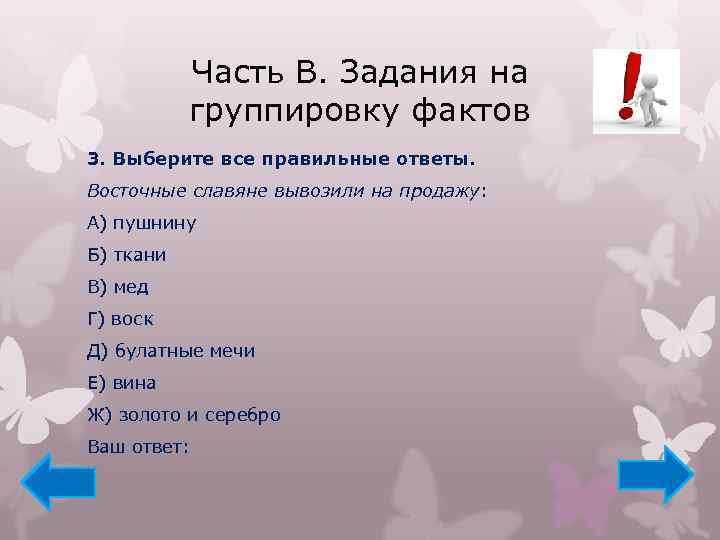 Часть В. Задания на группировку фактов

3. Выберите все правильные ответы.

Восточные славяне вывозили на продажу:

А) пушнину

Б) ткани

В) мед

Г) воск

Д) булатные мечи

Е) вина

Ж) золото и серебро

Ваш ответ: